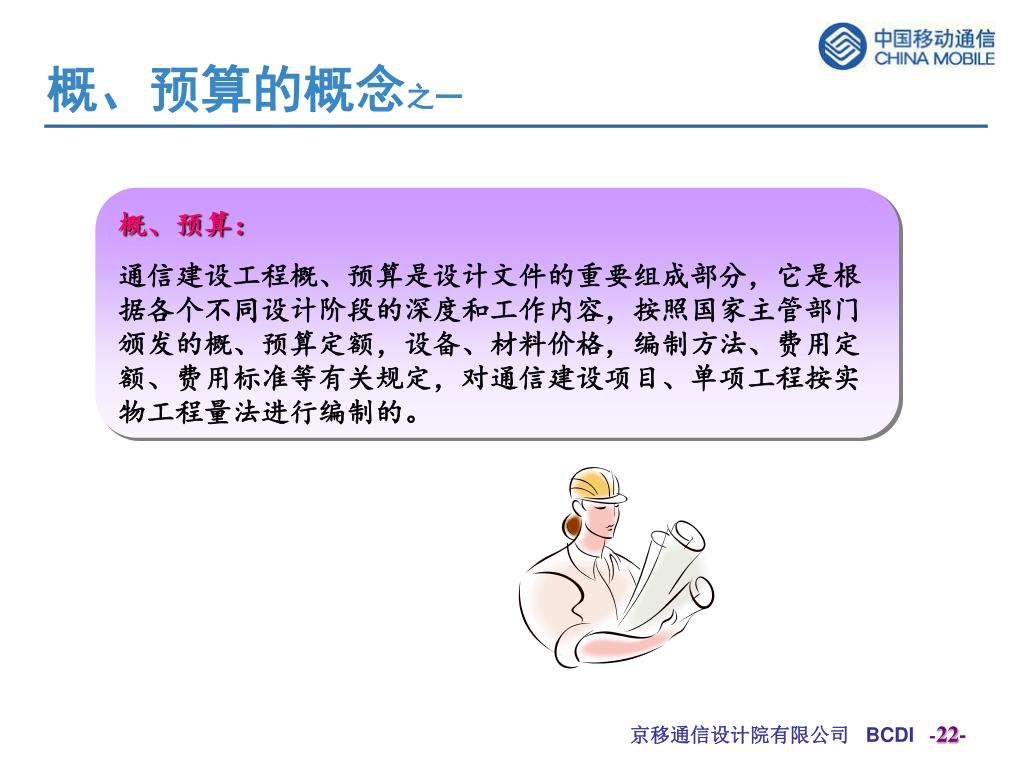 中国移动通信
CHINA MOBILE

概、预算的概念之一

概、预算：

通信建设工程概、预算是设计文件的重要组成部分，它是根据各个不同设计阶段的深度和工作内容，按照国家主管部门颁发的概、预算定额，设备、材料价格，编制方法、费用定额、费用标准等有关规定，对通信建设项目、单项工程按实物工程量法进行编制的。

京移通信设计院有限公司 BCDI -22-